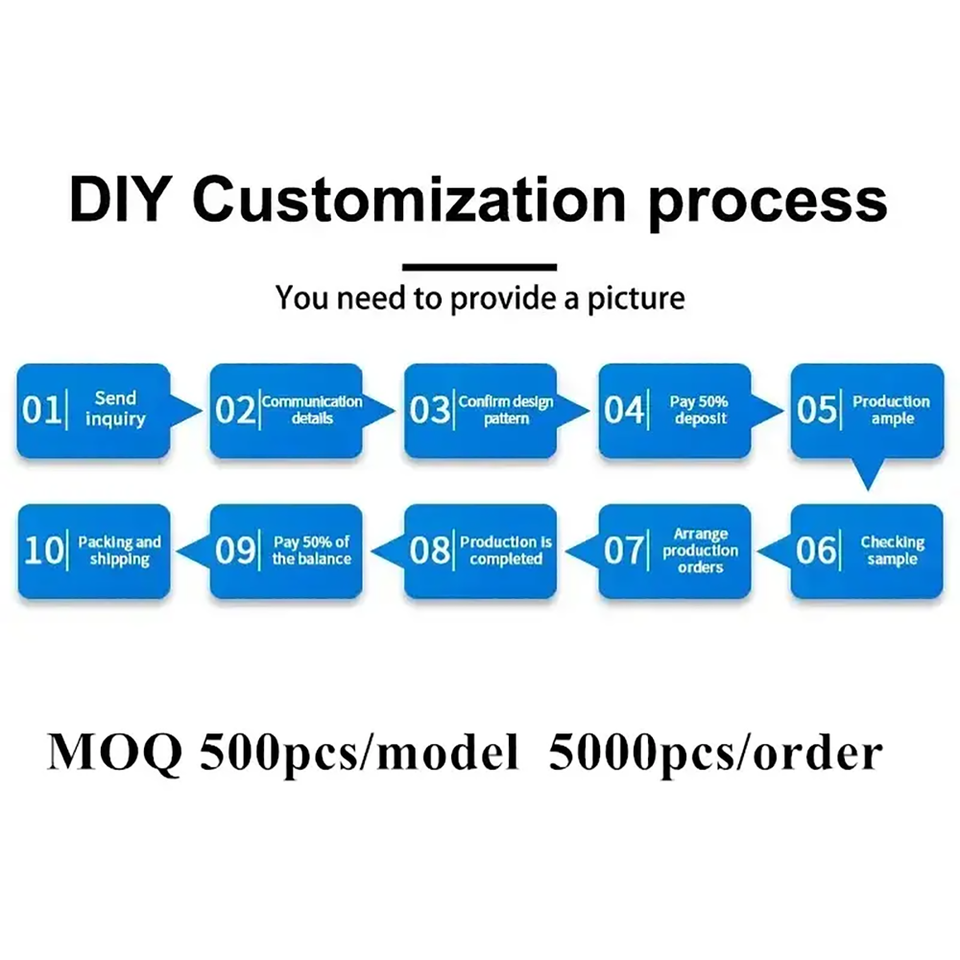 DIY Customization process

You need to provide a picture

01 Send inquiry

02 Communication details

03 Confirm design pattern

04 Pay 50% deposit

05 Production ample

06 Checking sample

07 Arrange production orders

08 Production is completed

09 Pay 50% of the balance

10 Packing and shipping

MOQ 500pcs/model 5000pcs/order